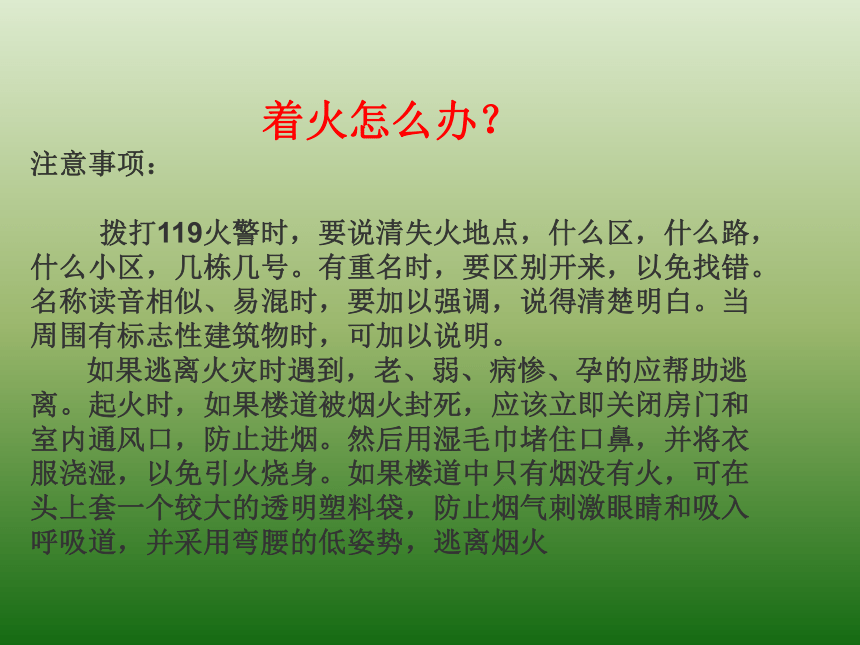 着火怎么办？

注意事项：

拨打119火警时，要说清失火地点，什么区，什么路，什么小区，几栋几号。有重名时，要区别开来，以免找错。名称读音相似、易混时，要加以强调，说得清楚明白。当周围有标志性建筑物时，可加以说明。

如果逃离火灾时遇到，老、弱、病惨、孕的应帮助逃离。起火时，如果楼道被烟火封死，应该立即关闭房门和室内通风口，防止进烟。然后用湿毛巾堵住口鼻，并将衣服浇湿，以免引火烧身。如果楼道中只有烟没有火，可在头上套一个较大的透明塑料袋，防止烟气刺激眼睛和吸入呼吸道，并采用弯腰的低姿势，逃离烟火